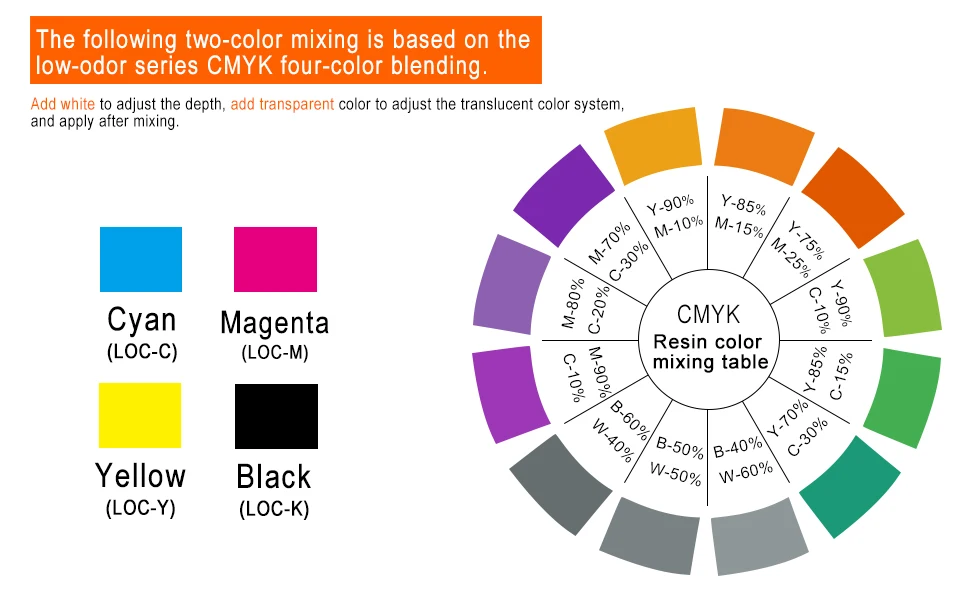 The following two-color mixing is based on the low-odor series CMYK four-color blending.

Add white to adjust the depth, add transparent color to adjust the translucent color system, and apply after mixing.

Cyan
(LOC-C)

Magenta
(LOC-M)

Yellow
(LOC-Y)

Black
(LOC-K)

CMYK
Resin color mixing table

Y-90%
M-10%

Y-85%
M-15%

Y-75%
M-25%

Y-90%
C-10%

Y-85%
C-15%

Y-70%
C-30%

B-40%
W-60%

B-50%
W-50%

B-60%
W-40%

M-90%
C-10%

M-80%
C-20%

M-70%
C-30%